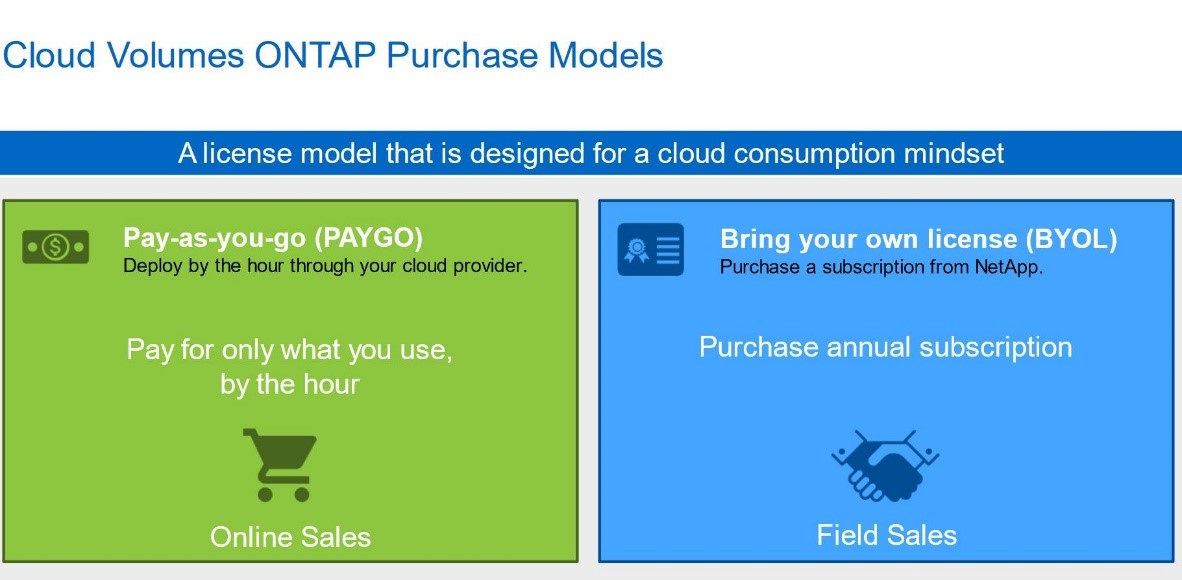 Cloud Volumes ONTAP Purchase Models

A license model that is designed for a cloud consumption mindset

Pay-as-you-go (PAYGO)
Deploy by the hour through your cloud provider.

Pay for only what you use, by the hour

Online Sales

Bring your own license (BYOL)
Purchase a subscription from NetApp.

Purchase annual subscription

Field Sales